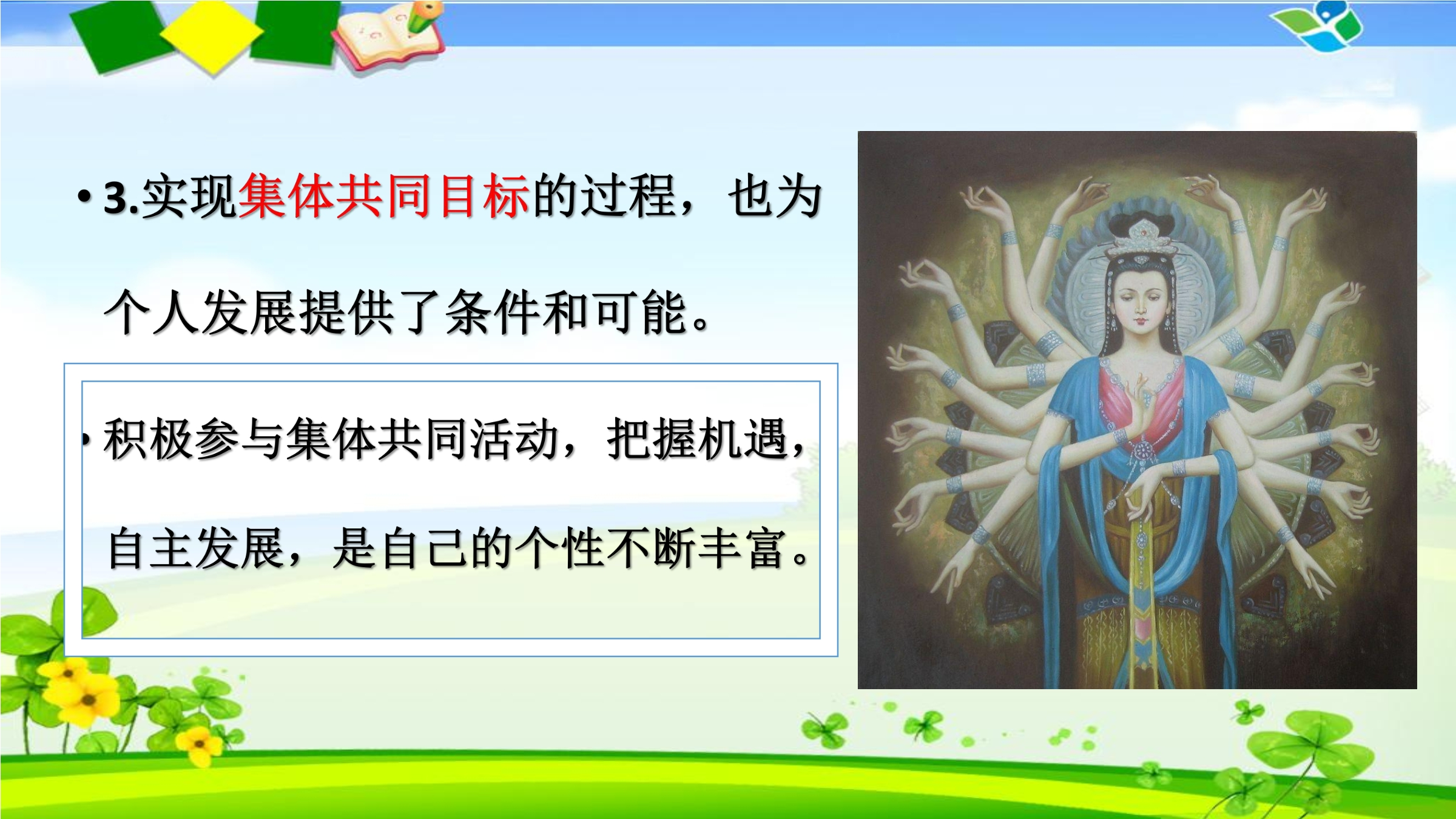 • 3.实现集体共同目标的过程，也为个人发展提供了条件和可能。

• 积极参与集体共同活动，把握机遇，自主发展，是自己的个性不断丰富。